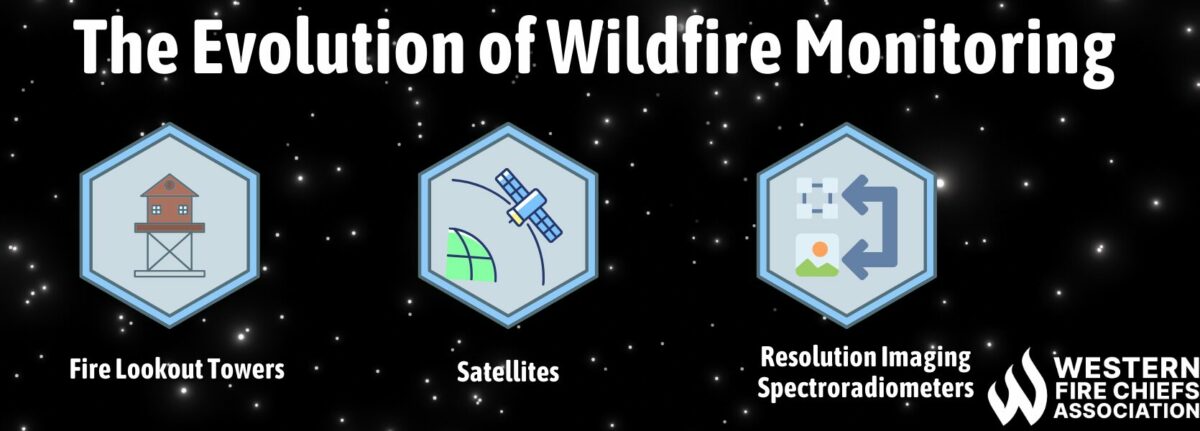 The Evolution of Wildfire Monitoring

Fire Lookout Towers

Satellites

Resolution Imaging Spectroradiometers

WESTERN FIRE CHIEFS ASSOCIATION